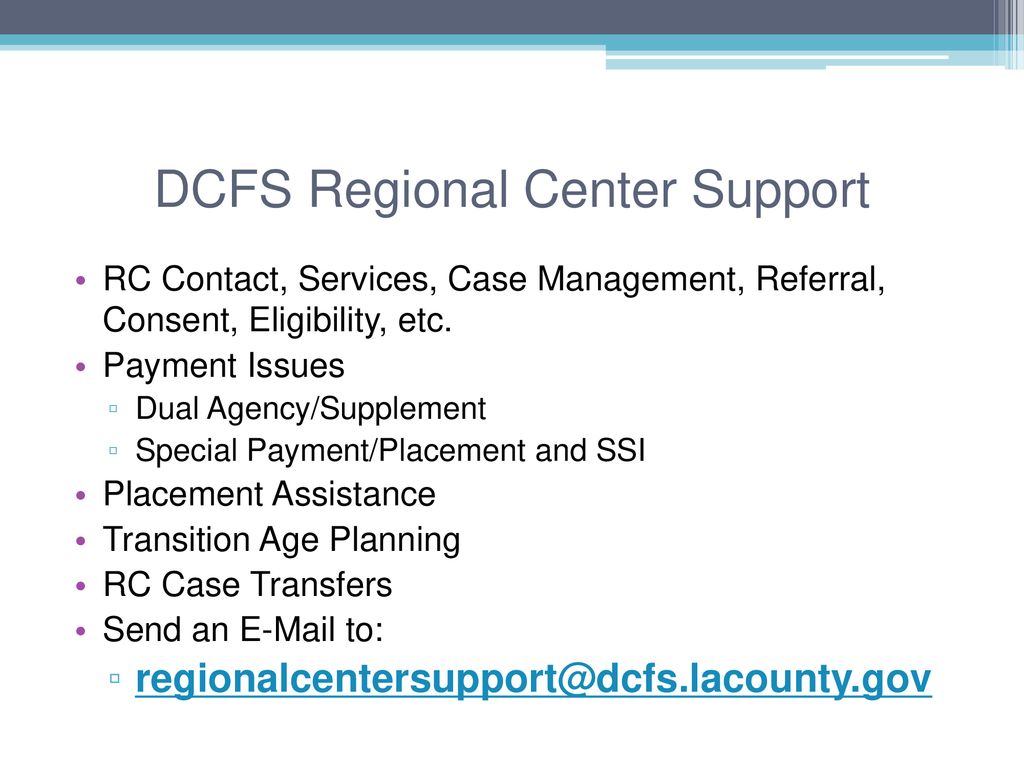 DCFS Regional Center Support

• RC Contact, Services, Case Management, Referral, Consent, Eligibility, etc.
• Payment Issues
  ▫ Dual Agency/Supplement
  ▫ Special Payment/Placement and SSI
• Placement Assistance
• Transition Age Planning
• RC Case Transfers
• Send an E-Mail to:
  ▫ regionalcentersupport@dcfs.lacounty.gov